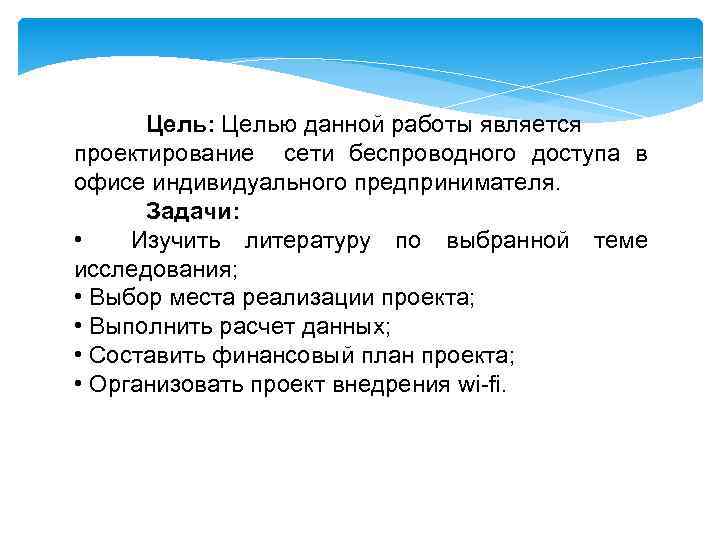 Цель: Целью данной работы является проектирование сети беспроводного доступа в офисе индивидуального предпринимателя.

Задачи:

• Изучить литературу по выбранной теме исследования;
• Выбор места реализации проекта;
• Выполнить расчет данных;
• Составить финансовый план проекта;
• Организовать проект внедрения wi-fi.